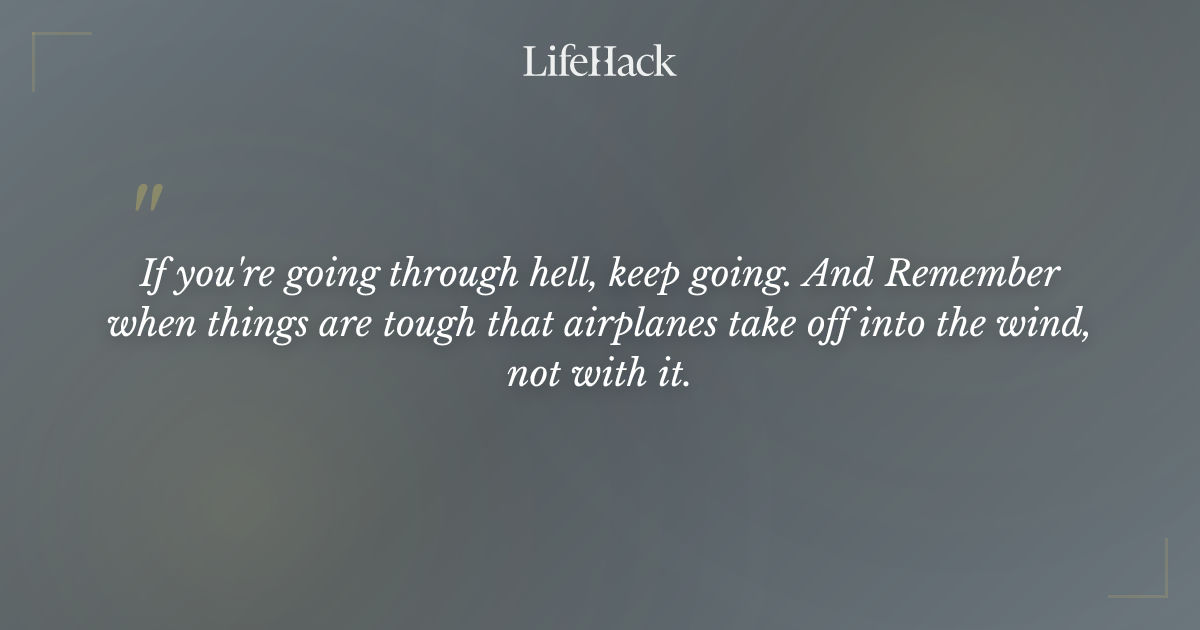 LifeHack

"

If you're going through hell, keep going. And Remember when things are tough that airplanes take off into the wind, not with it.